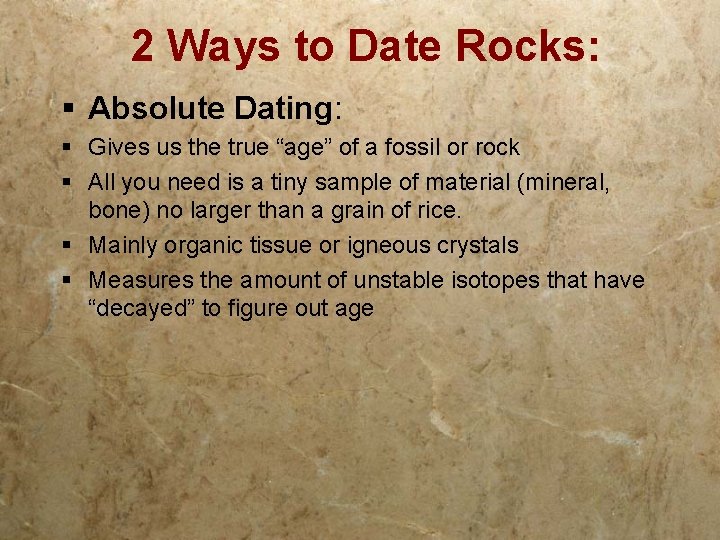 2 Ways to Date Rocks:

▪ Absolute Dating:
▪ Gives us the true “age” of a fossil or rock
▪ All you need is a tiny sample of material (mineral, bone) no larger than a grain of rice.
▪ Mainly organic tissue or igneous crystals
▪ Measures the amount of unstable isotopes that have “decayed” to figure out age